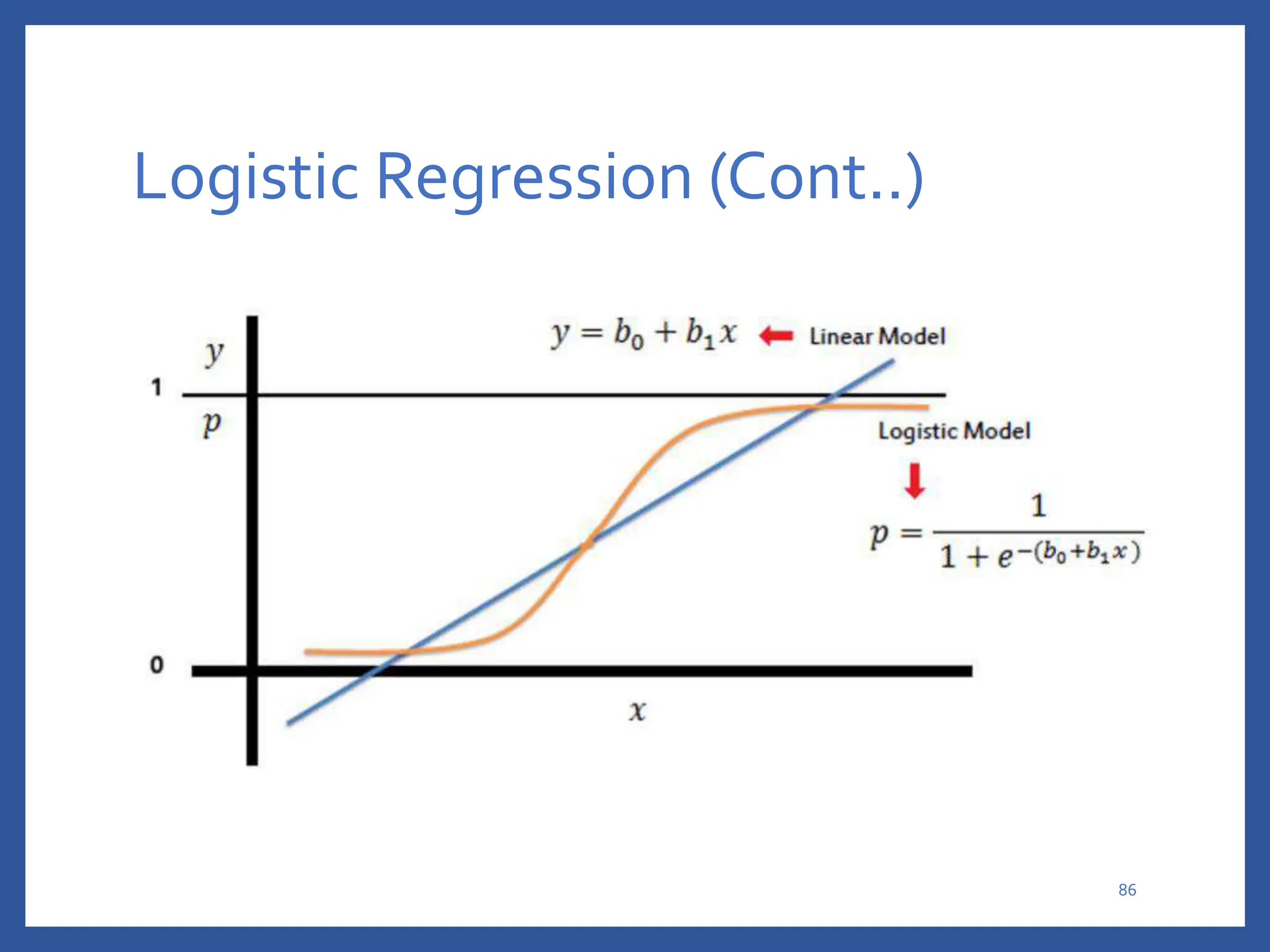 Logistic Regression (Cont..)

$y = b_0 + b_1 x$ Linear Model

$y$

1

$p$

Logistic Model

$p = \frac{1}{1 + e^{-(b_0 + b_1 x)}}$

0

$x$

86